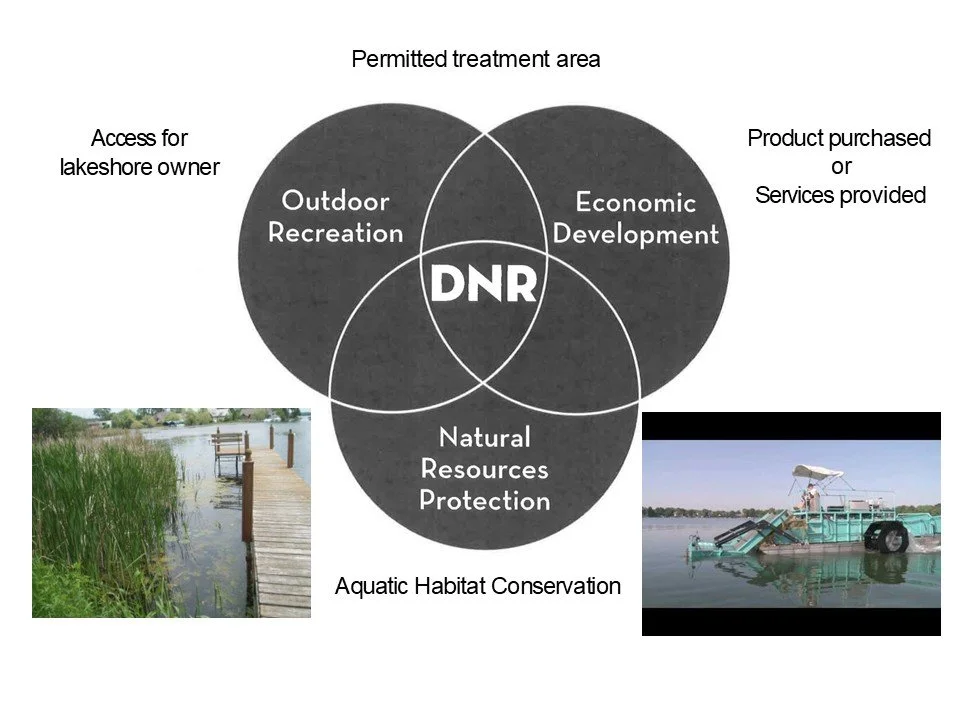 Permitted treatment area

Access for lakeshore owner

Product purchased or Services provided

Outdoor Recreation

Economic Development

DNR

Natural Resources Protection

Aquatic Habitat Conservation